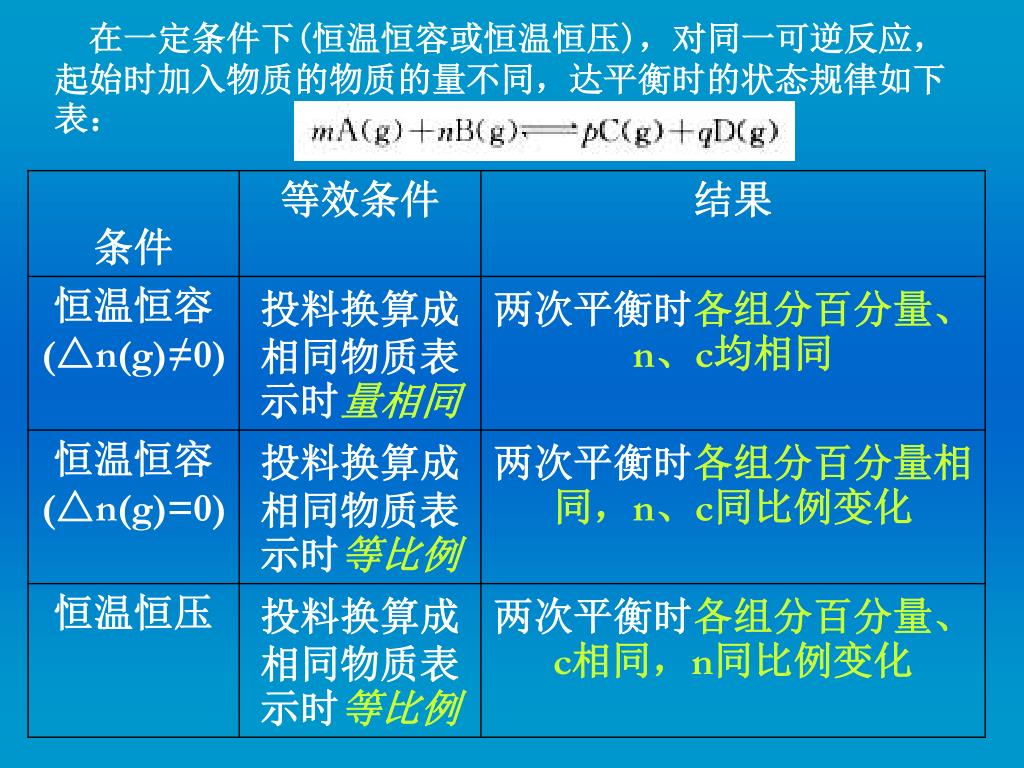 在一定条件下(恒温恒容或恒温恒压)，对同一可逆反应，起始时加入物质的物质的量不同，达平衡时的状态规律如下表：

$mA(g)+nB(g) \rightleftharpoons pC(g)+qD(g)$

| 条件 | 等效条件 | 结果 |
|---|---|---|
| 恒温恒容 (△n(g)≠0) | 投料换算成相同物质表示时量相同 | 两次平衡时各组分百分量、n、c均相同 |
| 恒温恒容 (△n(g)=0) | 投料换算成相同物质表示时等比例 | 两次平衡时各组分百分量相同，n、c同比例变化 |
| 恒温恒压 | 投料换算成相同物质表示时等比例 | 两次平衡时各组分百分量、c相同，n同比例变化 |